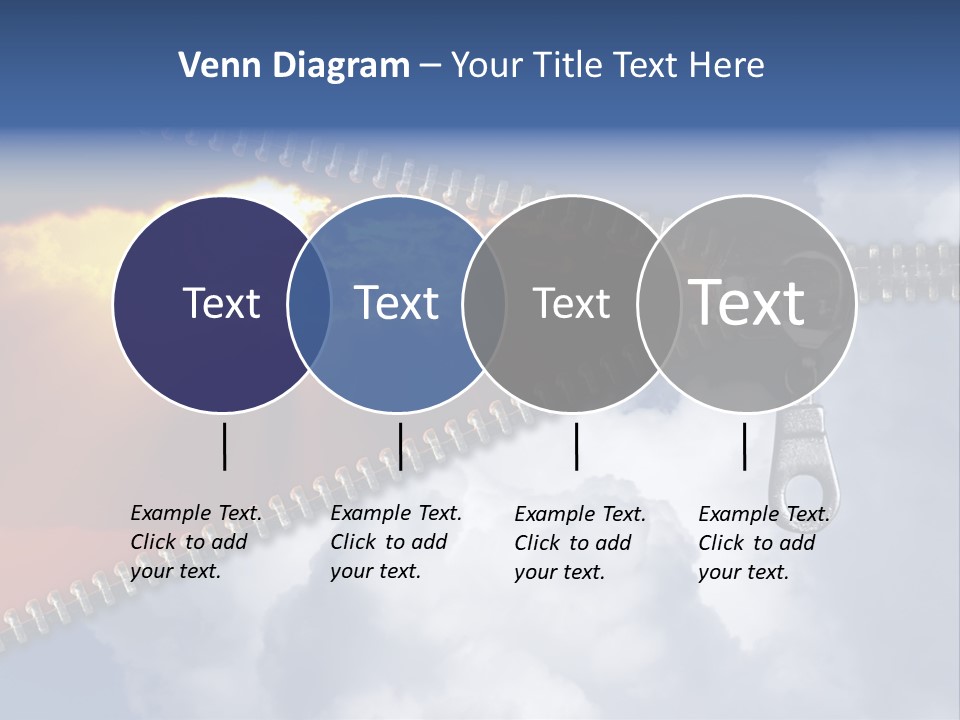 Venn Diagram – Your Title Text Here

Text

Text

Text

Text

Example Text. Click to add your text.

Example Text. Click to add your text.

Example Text. Click to add your text.

Example Text. Click to add your text.